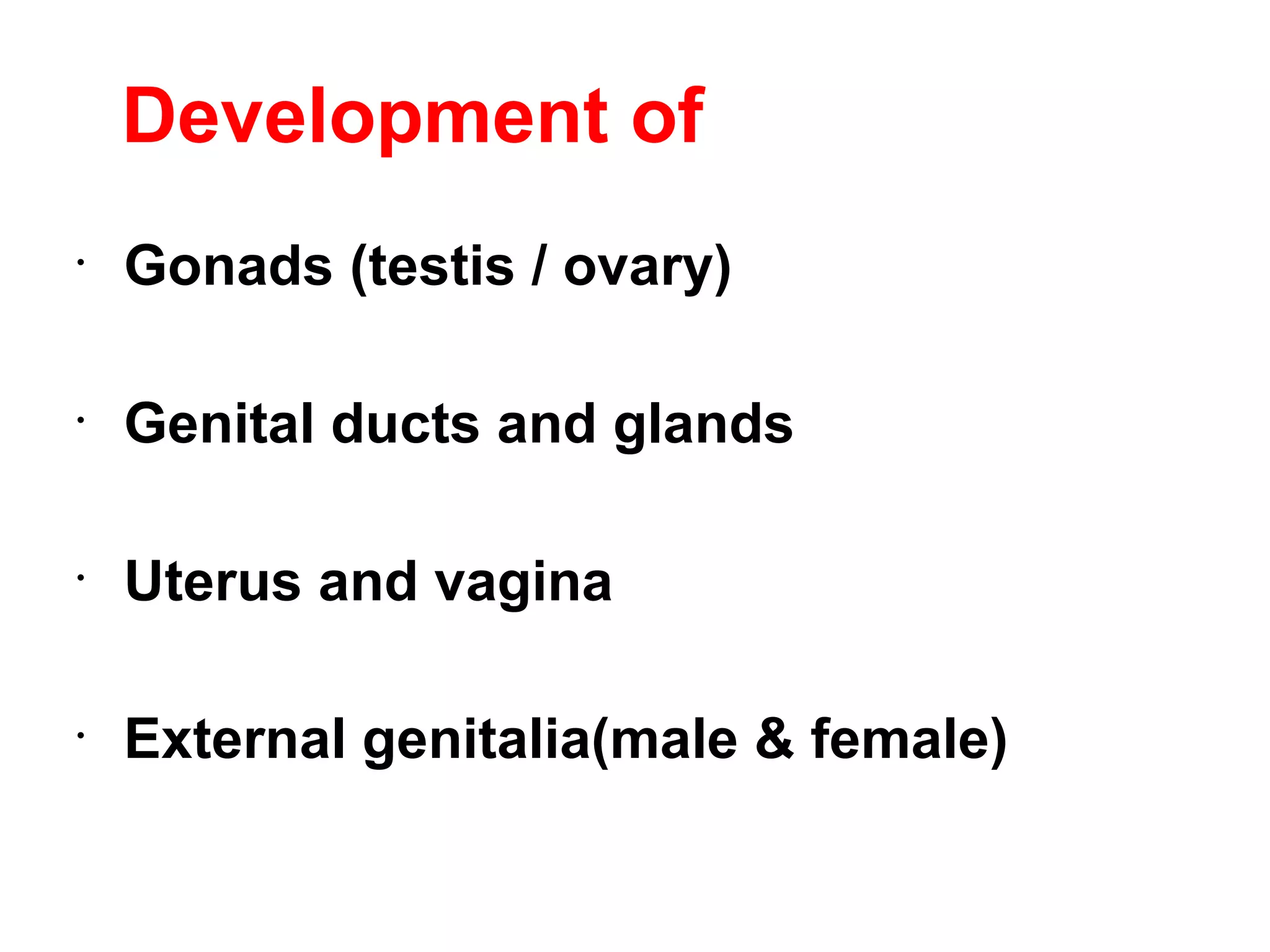 Development of

• Gonads (testis / ovary)

• Genital ducts and glands

• Uterus and vagina

• External genitalia(male & female)